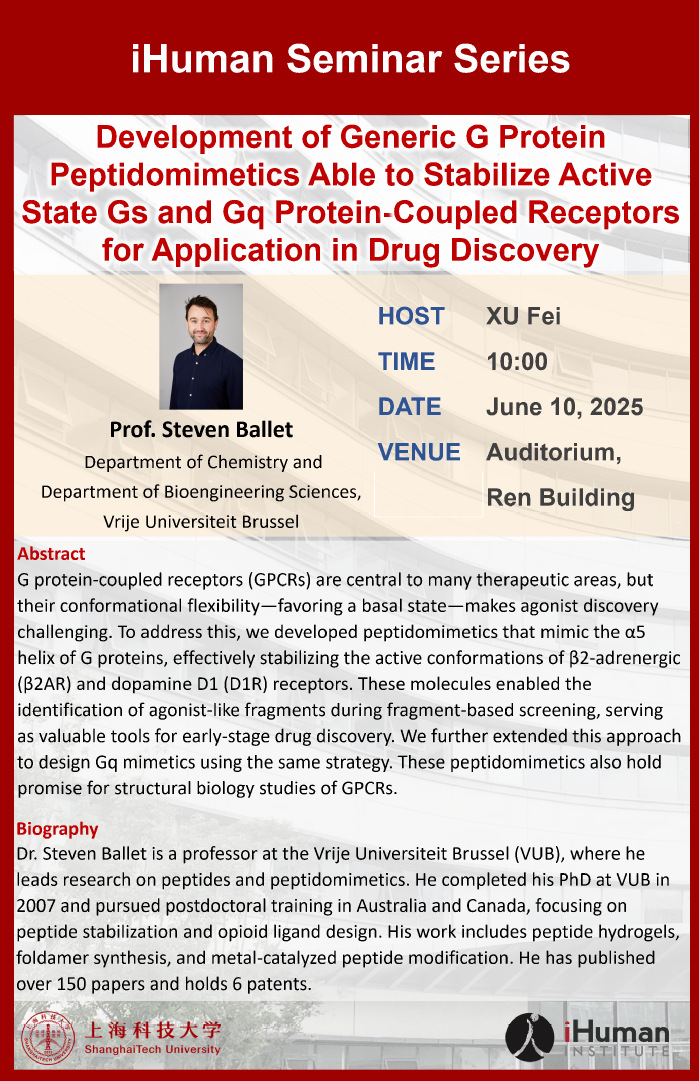 iHuman Seminar Series

Development of Generic G Protein Peptidomimetics Able to Stabilize Active State Gs and Gq Protein-Coupled Receptors for Application in Drug Discovery

Prof. Steven Ballet
Department of Chemistry and Department of Bioengineering Sciences, Vrije Universiteit Brussel

HOST XU Fei
TIME 10:00
DATE June 10, 2025
VENUE Auditorium, Ren Building

Abstract
G protein-coupled receptors (GPCRs) are central to many therapeutic areas, but their conformational flexibility—favoring a basal state—makes agonist discovery challenging. To address this, we developed peptidomimetics that mimic the α5 helix of G proteins, effectively stabilizing the active conformations of β2-adrenergic (β2AR) and dopamine D1 (D1R) receptors. These molecules enabled the identification of agonist-like fragments during fragment-based screening, serving as valuable tools for early-stage drug discovery. We further extended this approach to design Gq mimetics using the same strategy. These peptidomimetics also hold promise for structural biology studies of GPCRs.

Biography
Dr. Steven Ballet is a professor at the Vrije Universiteit Brussel (VUB), where he leads research on peptides and peptidomimetics. He completed his PhD at VUB in 2007 and pursued postdoctoral training in Australia and Canada, focusing on peptide stabilization and opioid ligand design. His work includes peptide hydrogels, foldamer synthesis, and metal-catalyzed peptide modification. He has published over 150 papers and holds 6 patents.

上海科技大学
ShanghaiTech University

iHuman
INSTITUTE